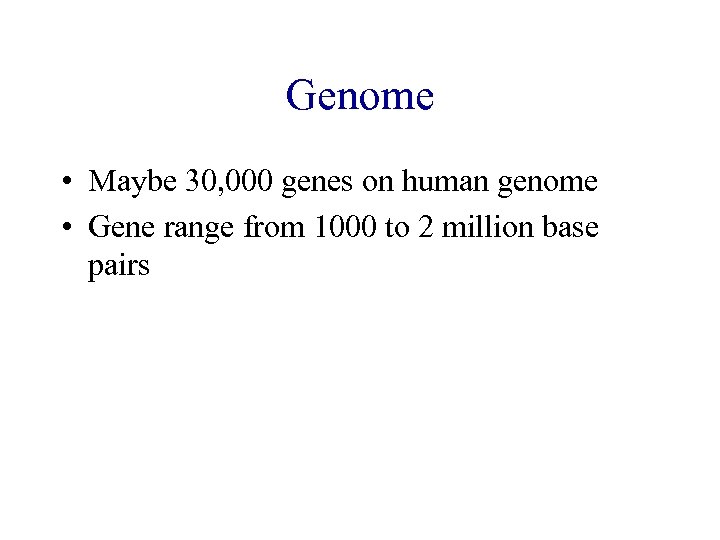 Genome

• Maybe 30,000 genes on human genome
• Gene range from 1000 to 2 million base pairs